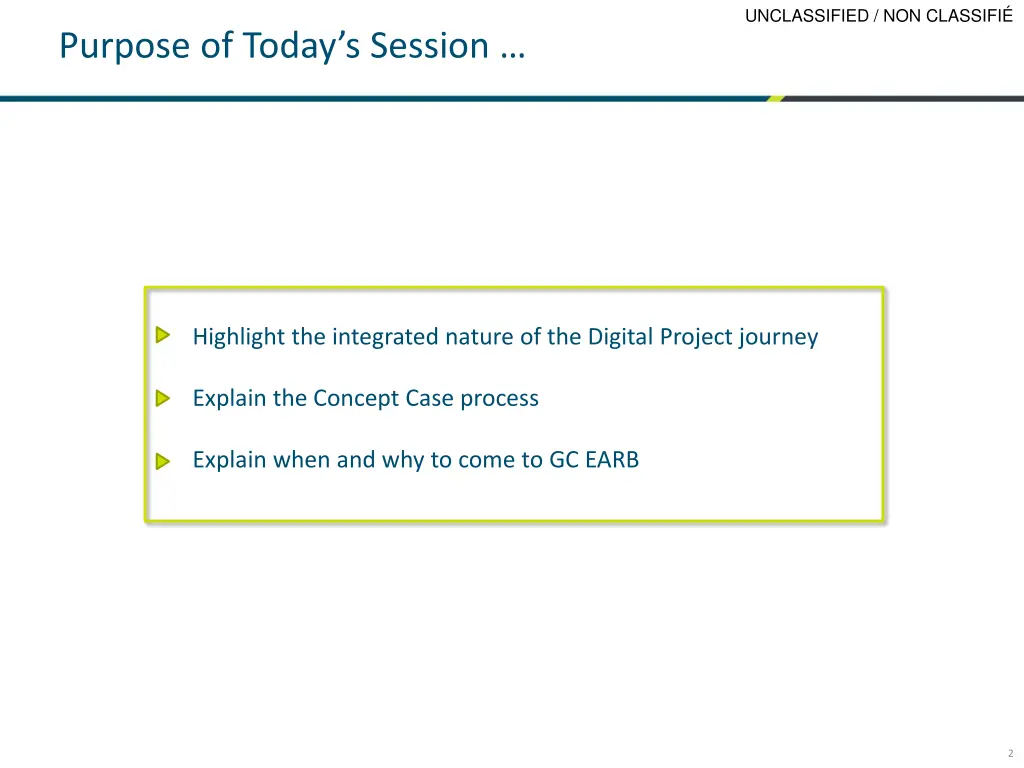 UNCLASSIFIED / NON CLASSIFIÉ

Purpose of Today's Session …

Highlight the integrated nature of the Digital Project journey

Explain the Concept Case process

Explain when and why to come to GC EARB

2